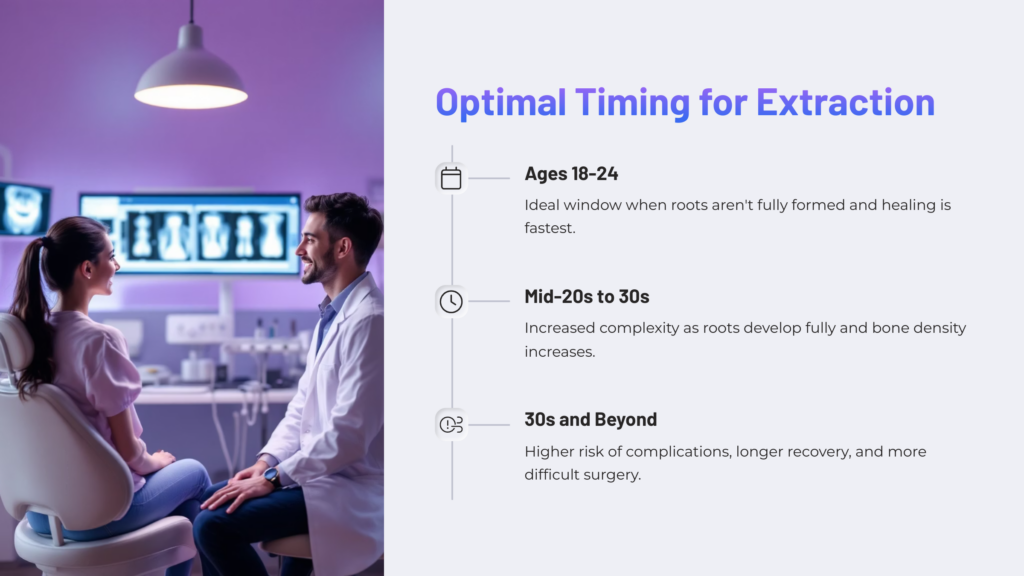 Optimal Timing for Extraction

Ages 18-24

Ideal window when roots aren't fully formed and healing is fastest.

Mid-20s to 30s

Increased complexity as roots develop fully and bone density increases.

30s and Beyond

Higher risk of complications, longer recovery, and more difficult surgery.